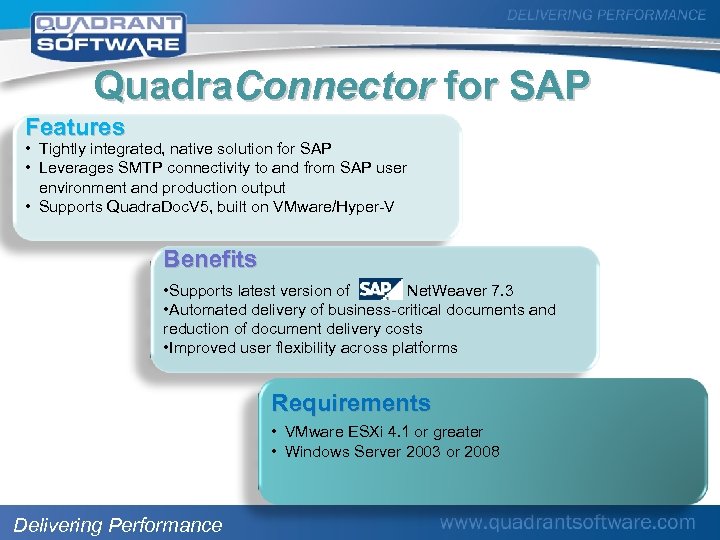 QUADRANT SOFTWARE

DELIVERING PERFORMANCE

QuadraConnector for SAP

Features
• Tightly integrated, native solution for SAP
• Leverages SMTP connectivity to and from SAP user environment and production output
• Supports QuadraDocV5, built on VMware/Hyper-V

Benefits
•Supports latest version of SAP NetWeaver 7.3
•Automated delivery of business-critical documents and reduction of document delivery costs
•Improved user flexibility across platforms

Requirements
• VMware ESXi 4.1 or greater
• Windows Server 2003 or 2008

Delivering Performance

www.quadrantsoftware.com